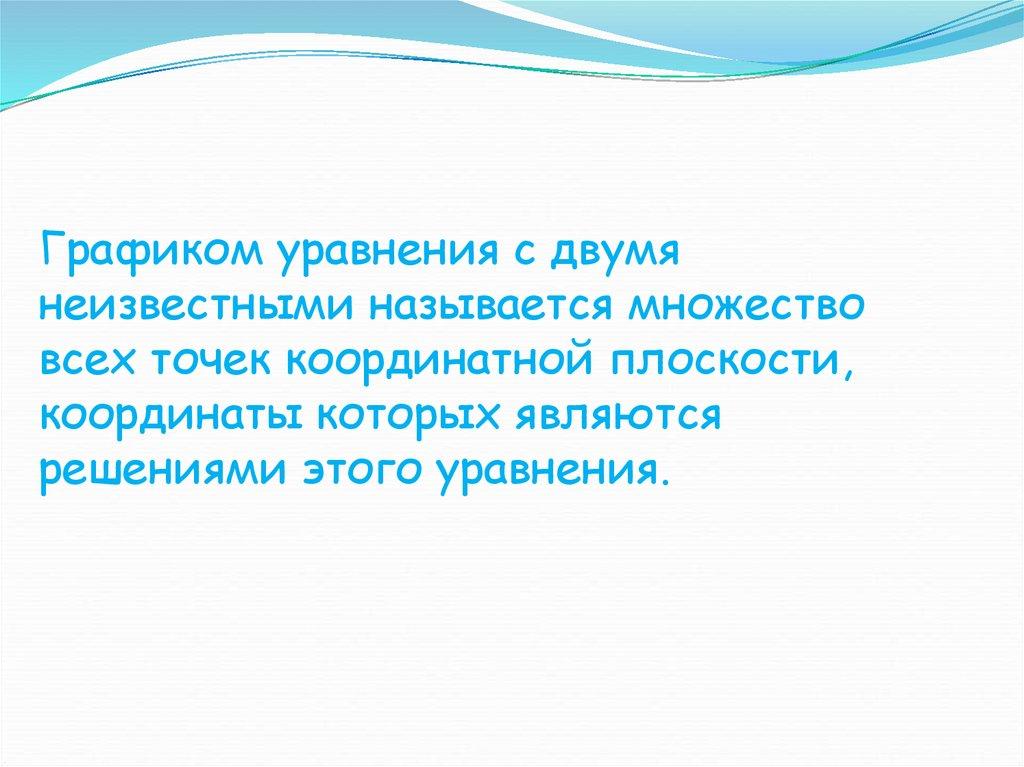 Графиком уравнения с двумя неизвестными называется множество всех точек координатной плоскости, координаты которых являются решениями этого уравнения.